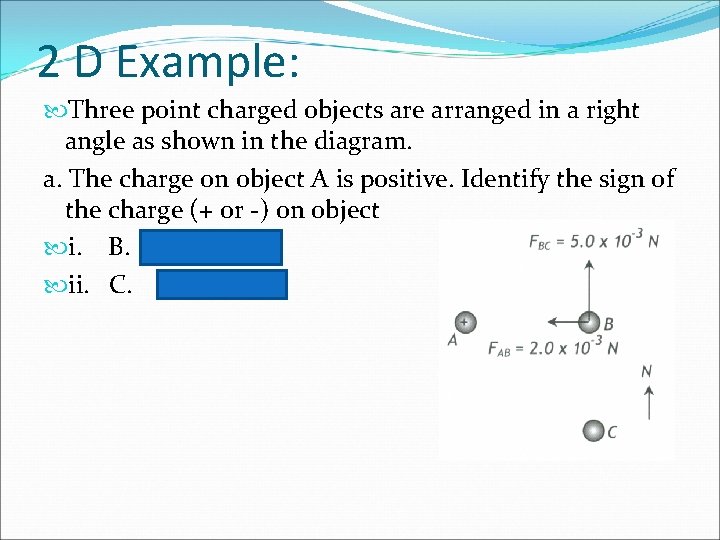 2 D Example:

Three point charged objects are arranged in a right angle as shown in the diagram.

a. The charge on object A is positive. Identify the sign of the charge (+ or -) on object

i. B.

ii. C.

$F_{BC} = 5.0 \times 10^{-3}$ N

+

A

B

$F_{AB} = 2.0 \times 10^{-3}$ N

N

C